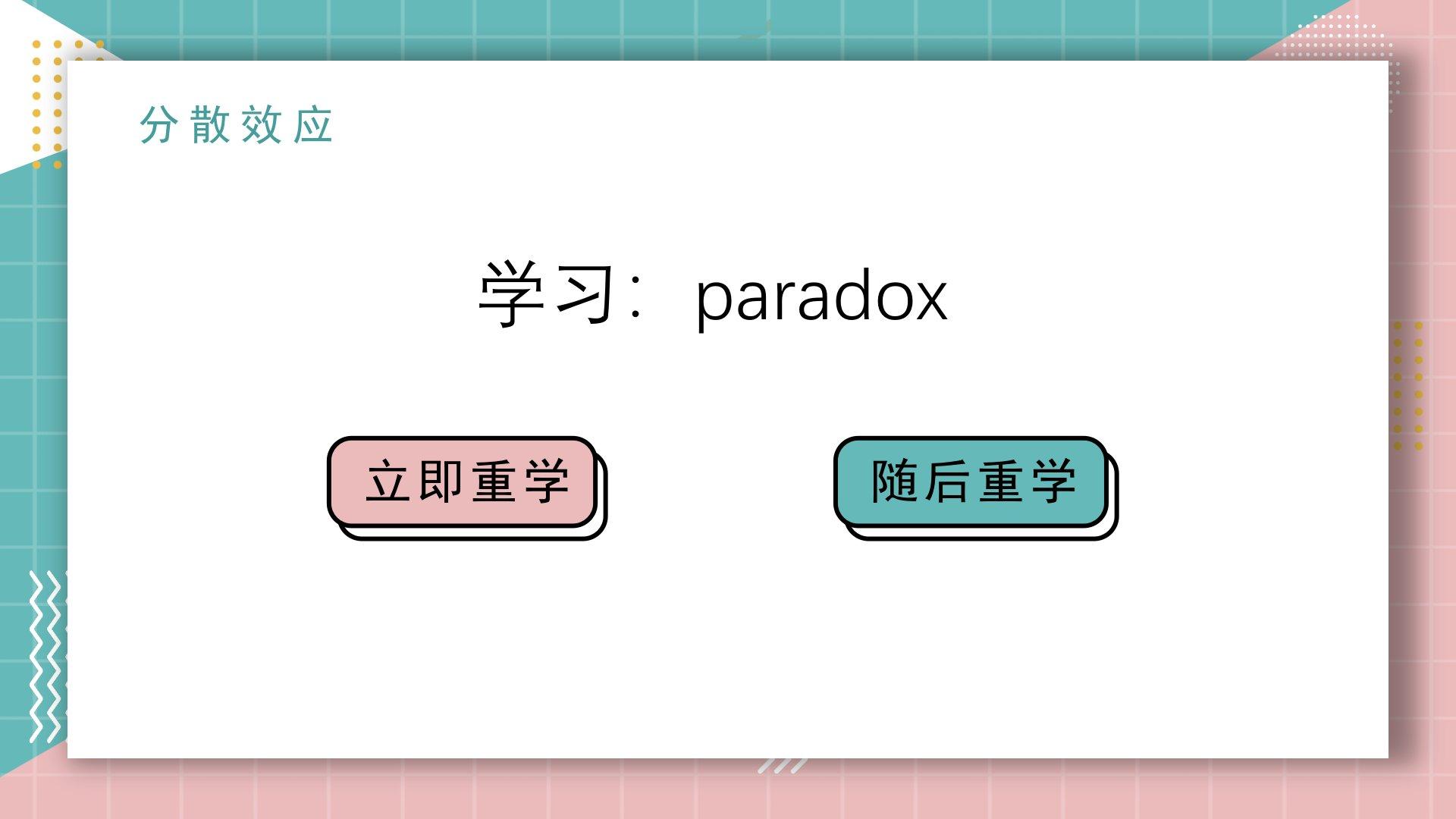 分散效应

学习：paradox

立即重学

随后重学